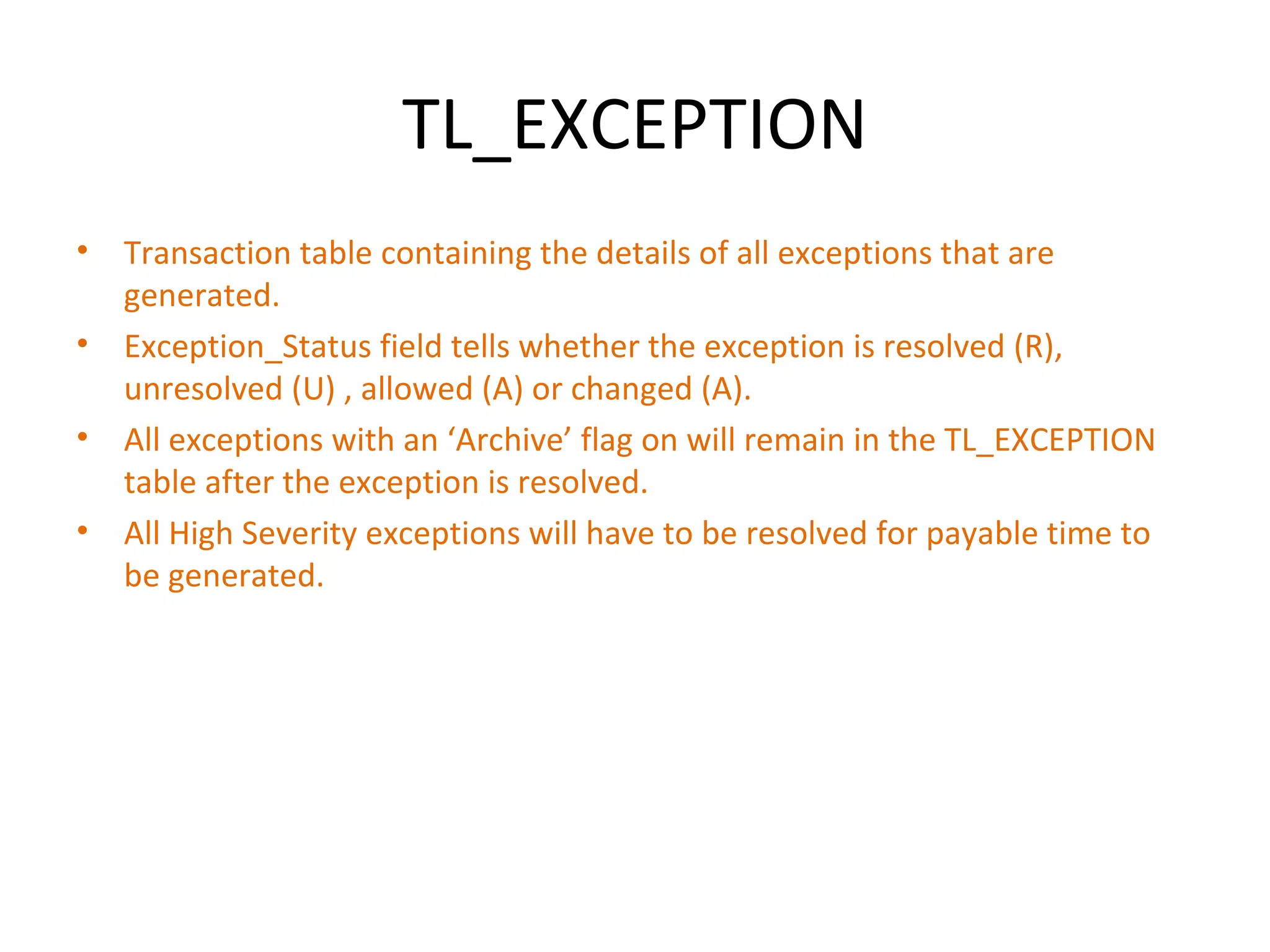 TL_EXCEPTION

• Transaction table containing the details of all exceptions that are generated.

• Exception_Status field tells whether the exception is resolved (R), unresolved (U) , allowed (A) or changed (A).

• All exceptions with an ‘Archive’ flag on will remain in the TL_EXCEPTION table after the exception is resolved.

• All High Severity exceptions will have to be resolved for payable time to be generated.